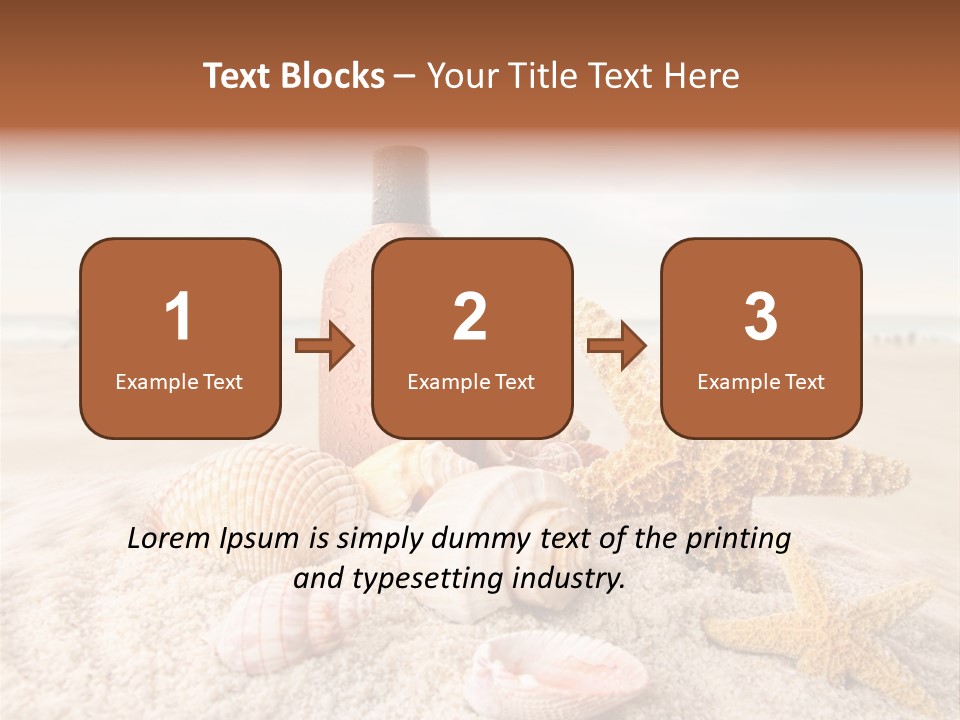 Text Blocks – Your Title Text Here

1
Example Text

2
Example Text

3
Example Text

Lorem Ipsum is simply dummy text of the printing and typesetting industry.